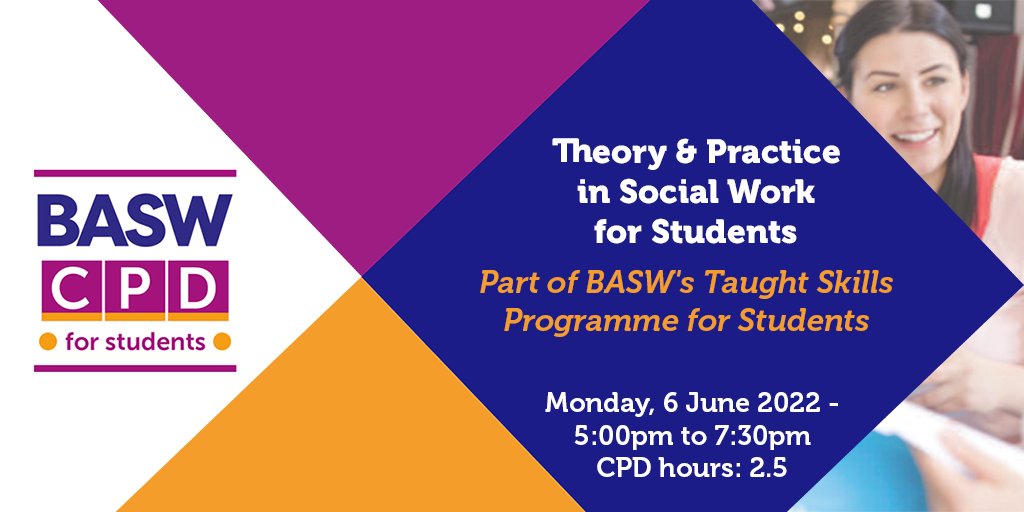 BASW
CPD
for students

Theory & Practice in Social Work for Students

Part of BASW's Taught Skills Programme for Students

Monday, 6 June 2022 - 5:00pm to 7:30pm
CPD hours: 2.5